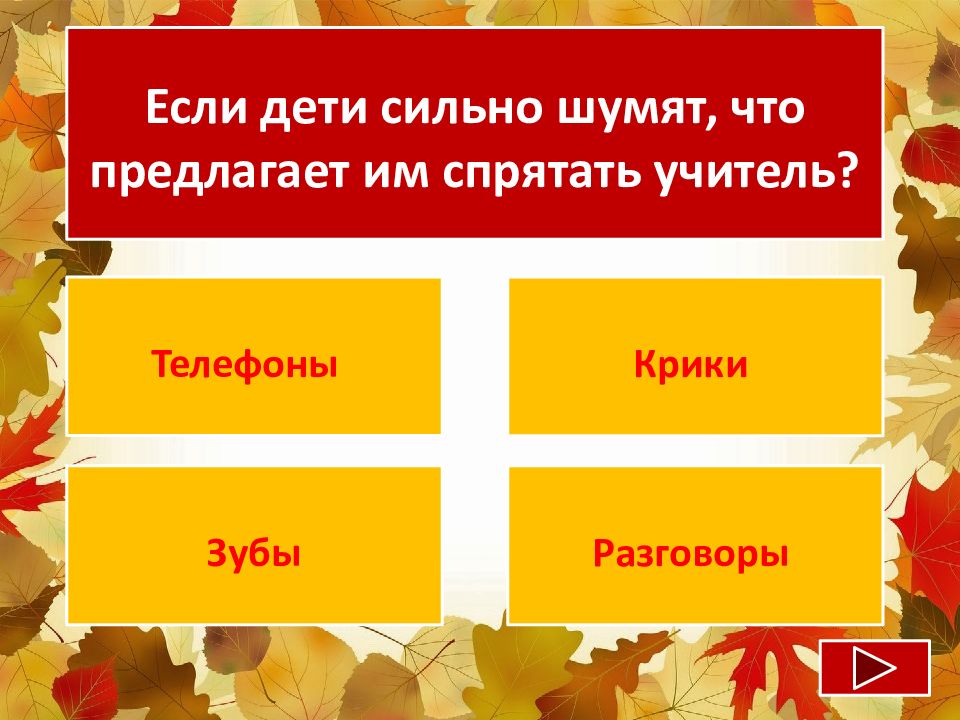 Если дети сильно шумят, что предлагает им спрятать учитель?

Телефоны

Крики

Зубы

Разговоры